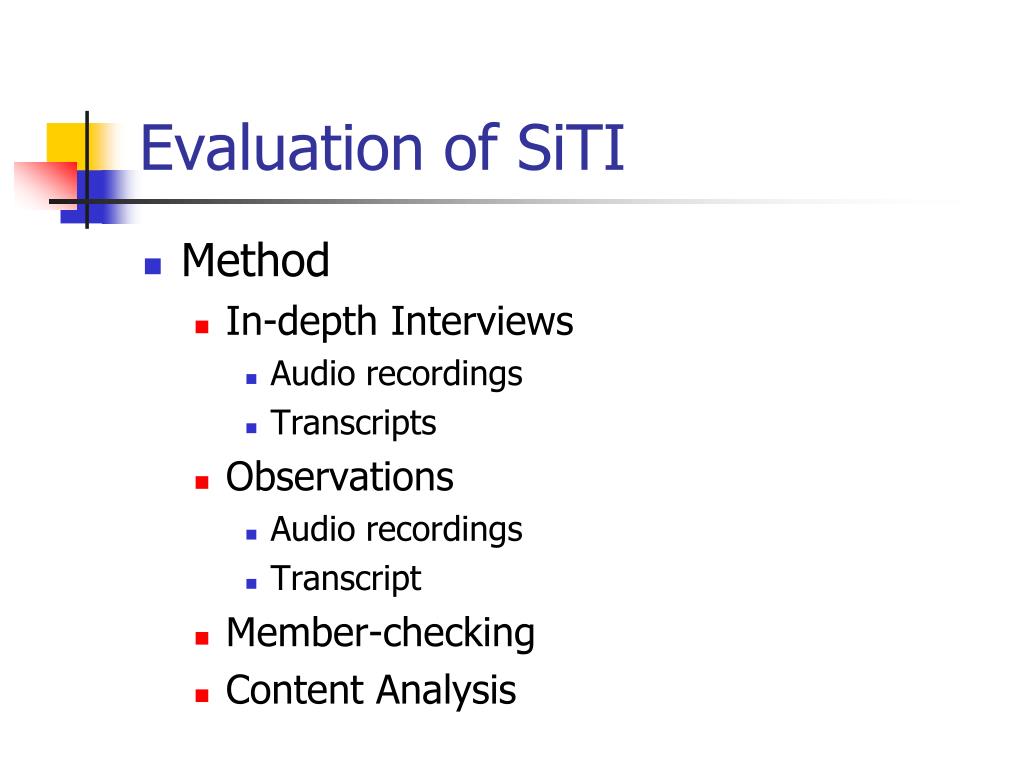 Evaluation of SiTI

- Method
  - In-depth Interviews
    - Audio recordings
    - Transcripts
  - Observations
    - Audio recordings
    - Transcript
  - Member-checking
  - Content Analysis